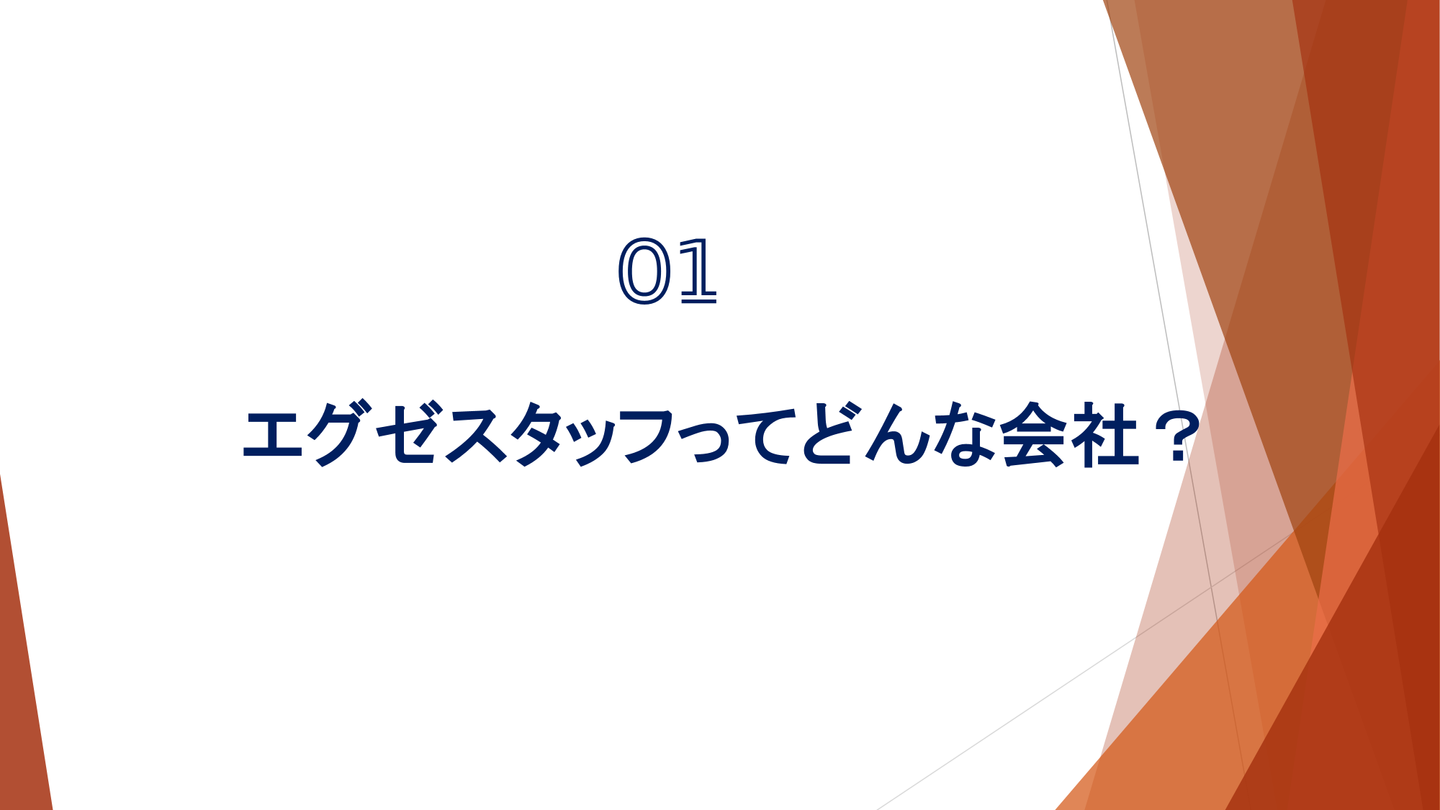 01

エグゼスタッフってどんな会社？